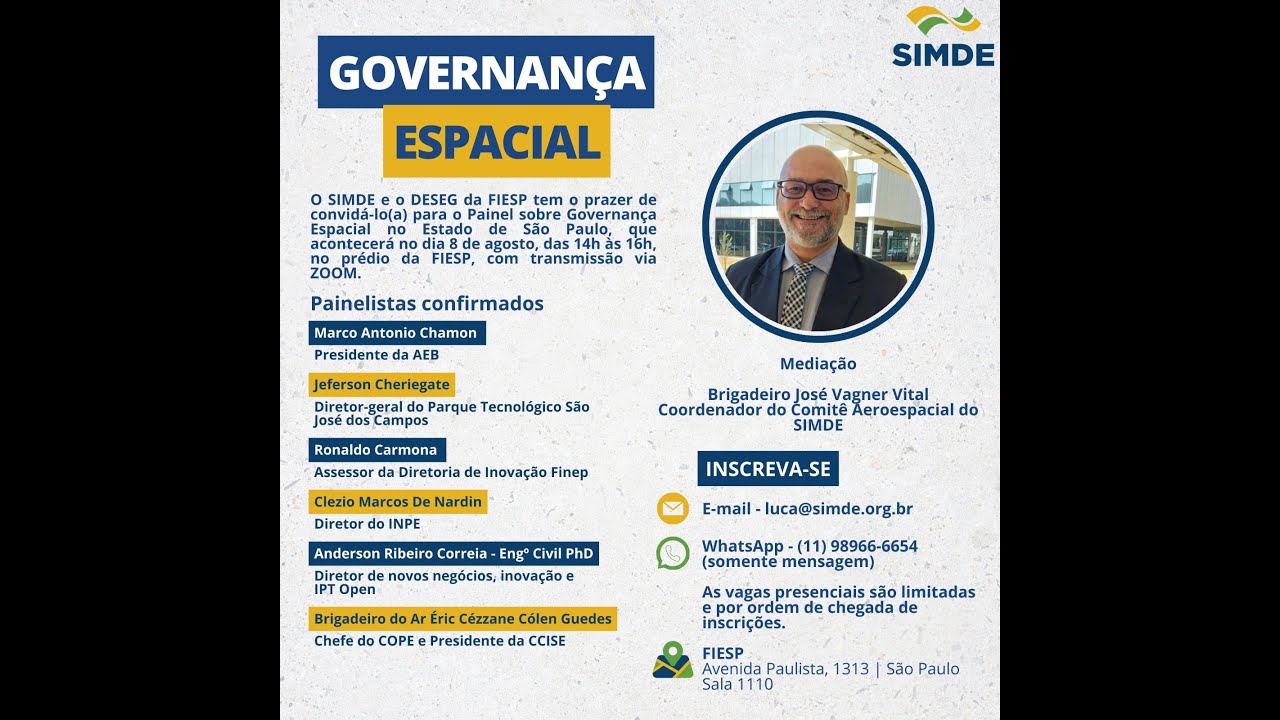 SIMDE

GOVERNANÇA
ESPACIAL

O SIMDE e o DESEG da FIESP tem o prazer de convidá-lo(a) para o Painel sobre Governança Espacial no Estado de São Paulo, que acontecerá no dia 8 de agosto, das 14h às 16h, no prédio da FIESP, com transmissão via ZOOM.

Painelistas confirmados

Marco Antonio Chamon
Presidente da AEB

Jeferson Cheriegate
Diretor-geral do Parque Tecnológico São José dos Campos

Ronaldo Carmona
Assessor da Diretoria de Inovação Finep

Clezio Marcos De Nardin
Diretor do INPE

Anderson Ribeiro Correia - Engº Civil PhD
Diretor de novos negócios, inovação e IPT Open

Brigadeiro do Ar Éric Cézzane Cólen Guedes
Chefe do COPE e Presidente da CCISE

Mediação

Brigadeiro José Vagner Vital
Coordenador do Comitê Aeroespacial do SIMDE

INSCREVA-SE

E-mail - luca@simde.org.br

WhatsApp - (11) 98966-6654 (somente mensagem)

As vagas presenciais são limitadas e por ordem de chegada de inscrições.

FIESP
Avenida Paulista, 1313 | São Paulo
Sala 1110